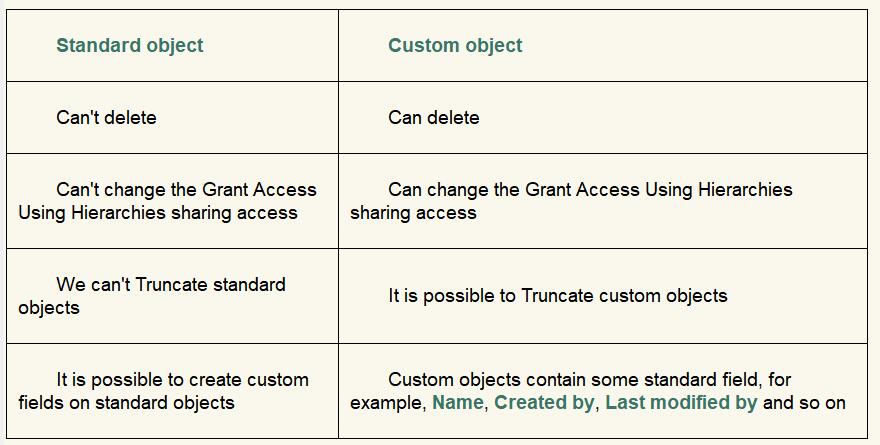 | Standard object | Custom object |
|---|---|
| Can't delete | Can delete |
| Can't change the Grant Access Using Hierarchies sharing access | Can change the Grant Access Using Hierarchies sharing access |
| We can't Truncate standard objects | It is possible to Truncate custom objects |
| It is possible to create custom fields on standard objects | Custom objects contain some standard field, for example, Name, Created by, Last modified by and so on |